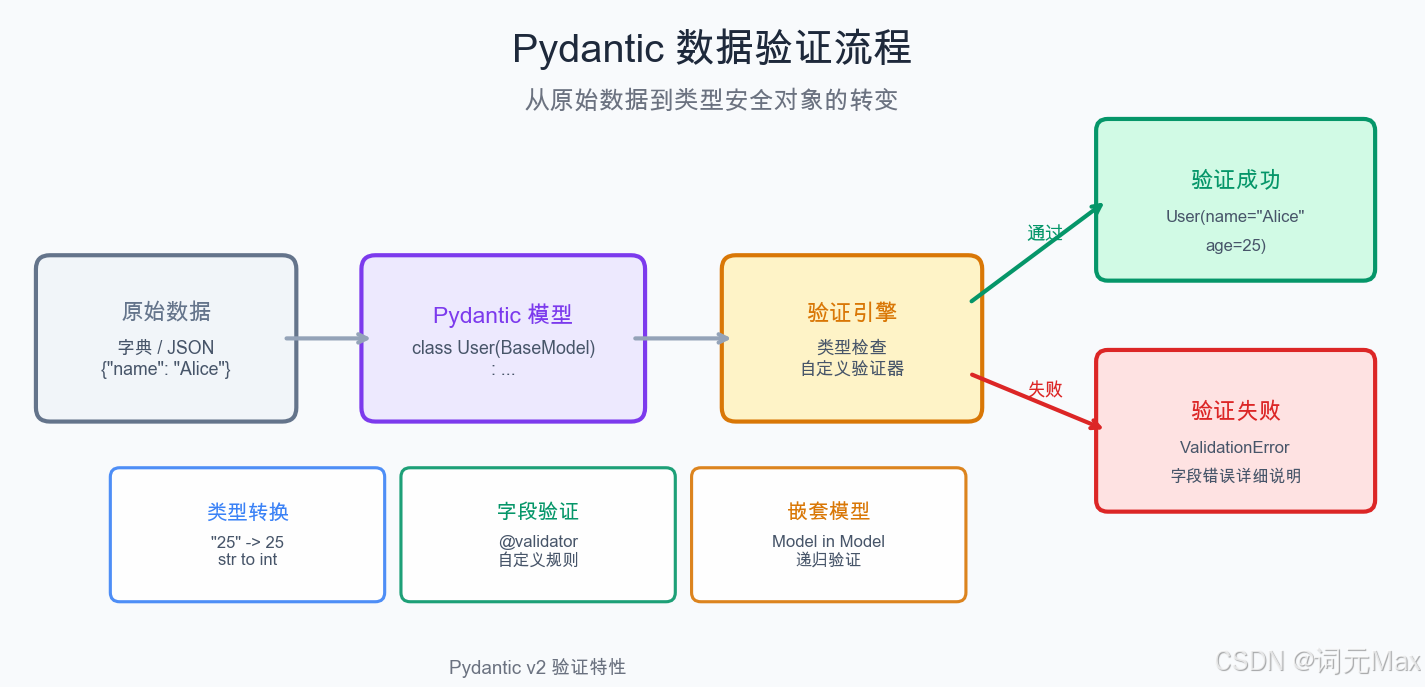 Pydantic 数据验证流程

从原始数据到类型安全对象的转变

原始数据
字典 / JSON
{"name": "Alice"}

Pydantic 模型
class User(BaseModel)
: ...

验证引擎
类型检查
自定义验证器

通过

验证成功
User(name="Alice"
age=25)

失败

验证失败
ValidationError
字段错误详细说明

类型转换
"25" -> 25
str to int

字段验证
@validator
自定义规则

嵌套模型
Model in Model
递归验证

Pydantic v2 验证特性

CSDN @词元Max